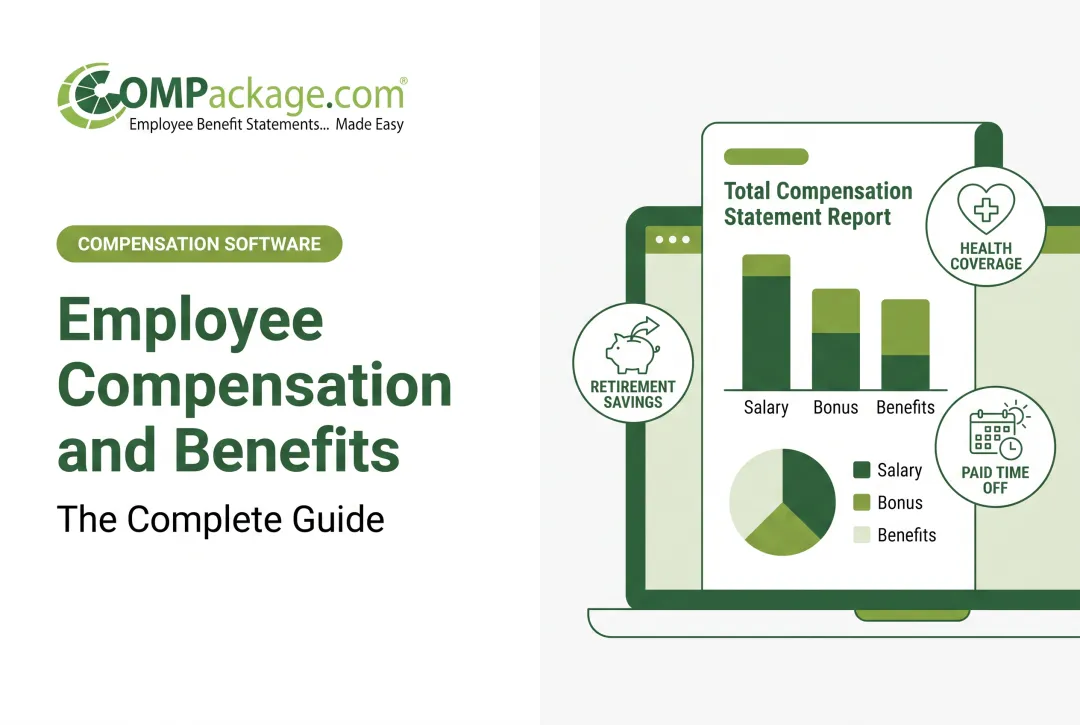 COMPackage.com®
Employee Benefit Statements... Made Easy

COMPENSATION SOFTWARE

Employee Compensation and Benefits

The Complete Guide

Total Compensation Statement Report

HEALTH COVERAGE

RETIREMENT SAVINGS

Salary
Bonus
Benefits

PAID TIME OFF

Salary
Bonus
Benefits